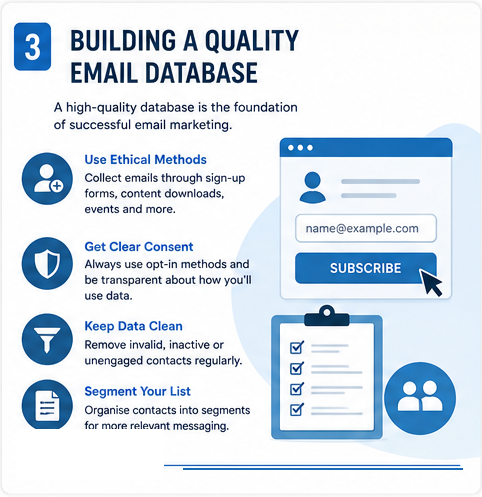 3 BUILDING A QUALITY EMAIL DATABASE

A high-quality database is the foundation of successful email marketing.

Use Ethical Methods
Collect emails through sign-up forms, content downloads, events and more.

Get Clear Consent
Always use opt-in methods and be transparent about how you'll use data.

Keep Data Clean
Remove invalid, inactive or unengaged contacts regularly.

Segment Your List
Organise contacts into segments for more relevant messaging.

name@example.com

SUBSCRIBE